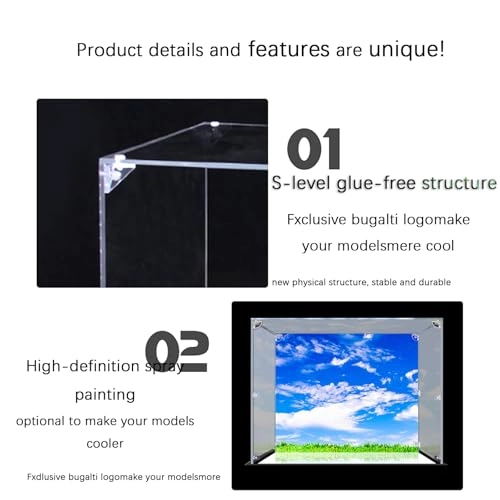 Product details and features are unique!

01

S-level glue-free structure

Fxclusive bugalti logomake your modelsmere cool

new physical structure, stable and durable

02

High-definition spray painting

optional to make your models cooler

Fxdlusive bugalti logomake your modelsmore